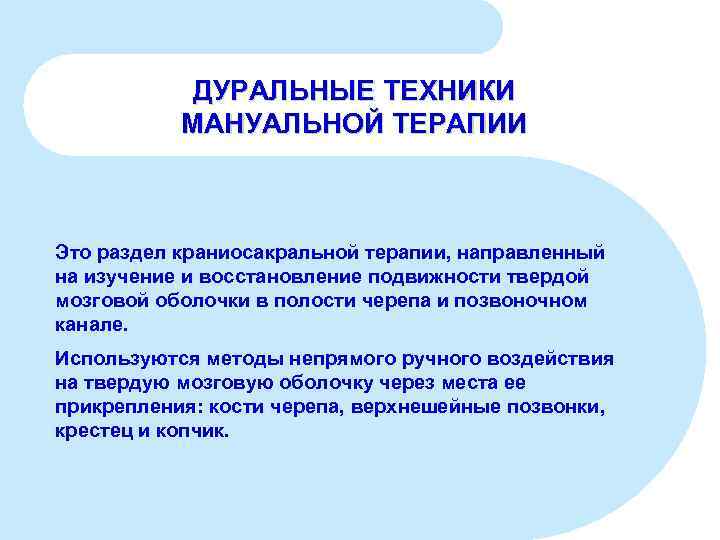 ДУРАЛЬНЫЕ ТЕХНИКИ МАНУАЛЬНОЙ ТЕРАПИИ

Это раздел краниосакральной терапии, направленный на изучение и восстановление подвижности твердой мозговой оболочки в полости черепа и позвоночном канале.

Используются методы непрямого ручного воздействия на твердую мозговую оболочку через места ее прикрепления: кости черепа, верхнешейные позвонки, крестец и копчик.